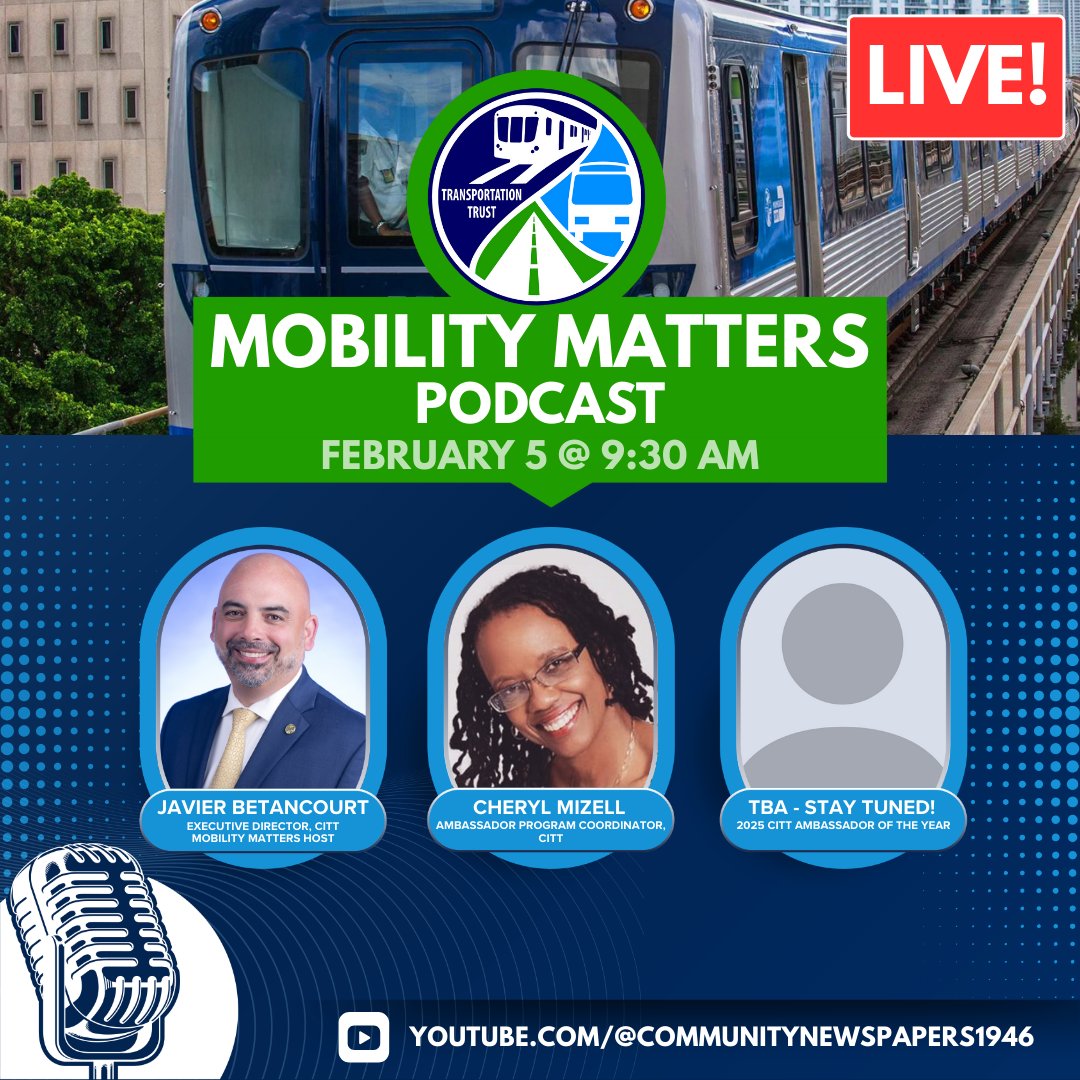 LIVE!

TRANSPORTATION TRUST

MOBILITY MATTERS
PODCAST
FEBRUARY 5 @ 9:30 AM

JAVIER BETANCOURT
EXECUTIVE DIRECTOR, CITT
MOBILITY MATTERS HOST

CHERYL MIZELL
AMBASSADOR PROGRAM COORDINATOR, CITT

TBA - STAY TUNED!
2025 CITT AMBASSADOR OF THE YEAR

YOUTUBE.COM/@COMMUNITYNEWSPAPERS1946